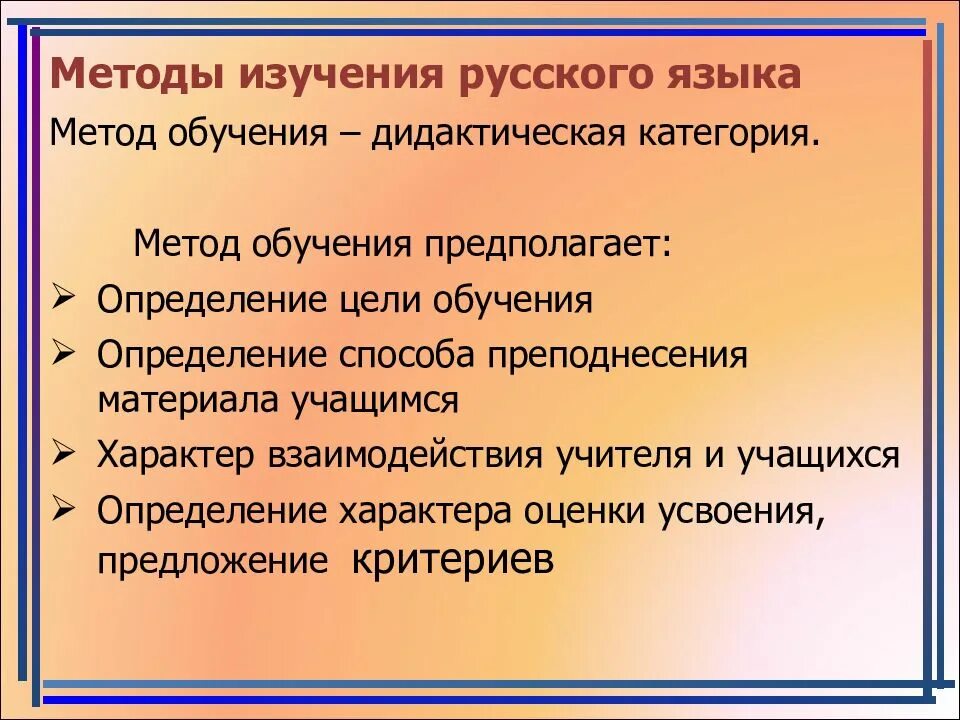 Методы изучения русского языка

Метод обучения – дидактическая категория.

Метод обучения предполагает:

➢ Определение цели обучения
➢ Определение способа преподнесения материала учащимся
➢ Характер взаимодействия учителя и учащихся
➢ Определение характера оценки усвоения, предложение критериев